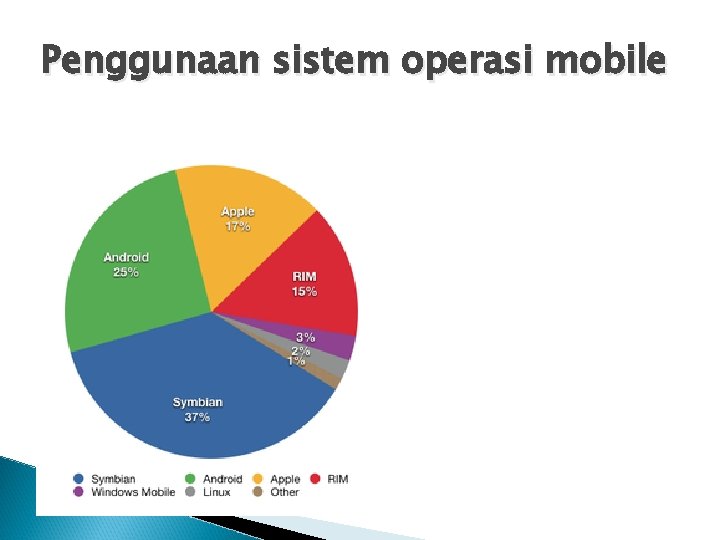 Penggunaan sistem operasi mobile

Apple
17%

Android
25%

RIM
15%

3%
2%
1%

Symbian
37%

Symbian
Android
Apple
RIM
Windows Mobile
Linux
Other